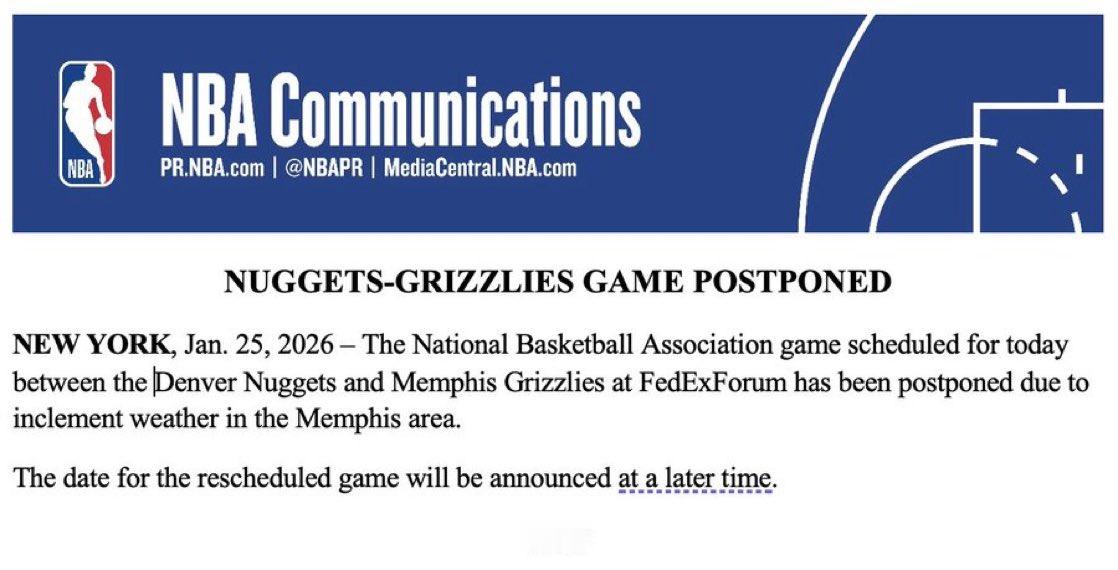 NBA

NBA Communications
PR.NBA.com | @NBAPR | MediaCentral.NBA.com

NUGGETS-GRIZZLIES GAME POSTPONED

NEW YORK, Jan. 25, 2026 – The National Basketball Association game scheduled for today between the Denver Nuggets and Memphis Grizzlies at FedExForum has been postponed due to inclement weather in the Memphis area.

The date for the rescheduled game will be announced at a later time.